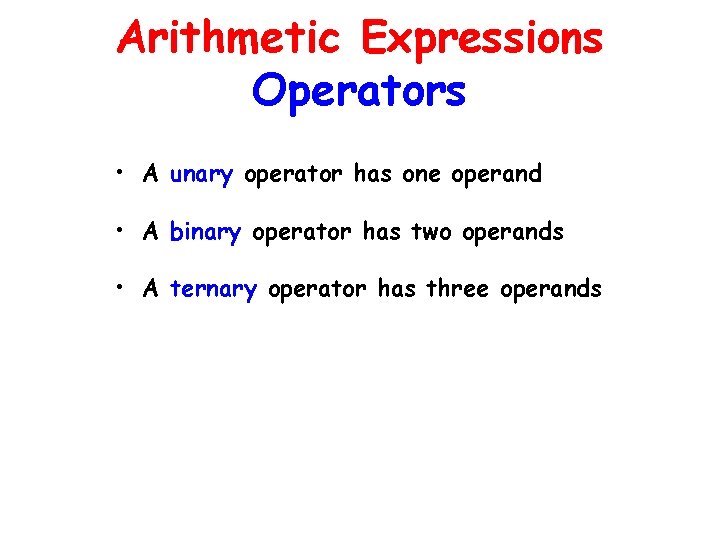 Arithmetic Expressions
Operators

• A unary operator has one operand

• A binary operator has two operands

• A ternary operator has three operands